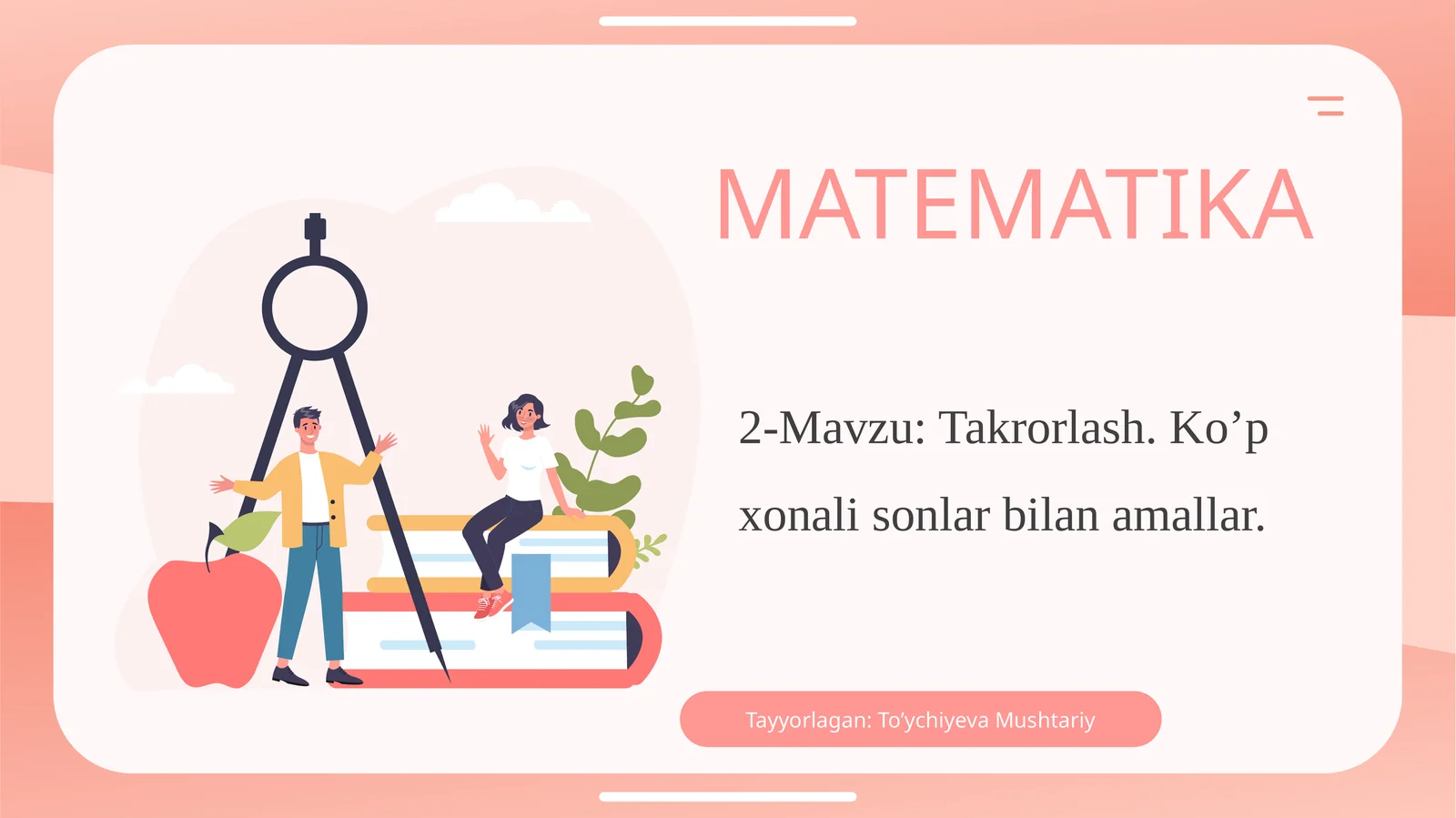 MATEMATIKA

2-Mavzu: Takrorlash. Ko’p xonali sonlar bilan amallar.

Tayyorlagan: To’ychiyeva Mushtariy